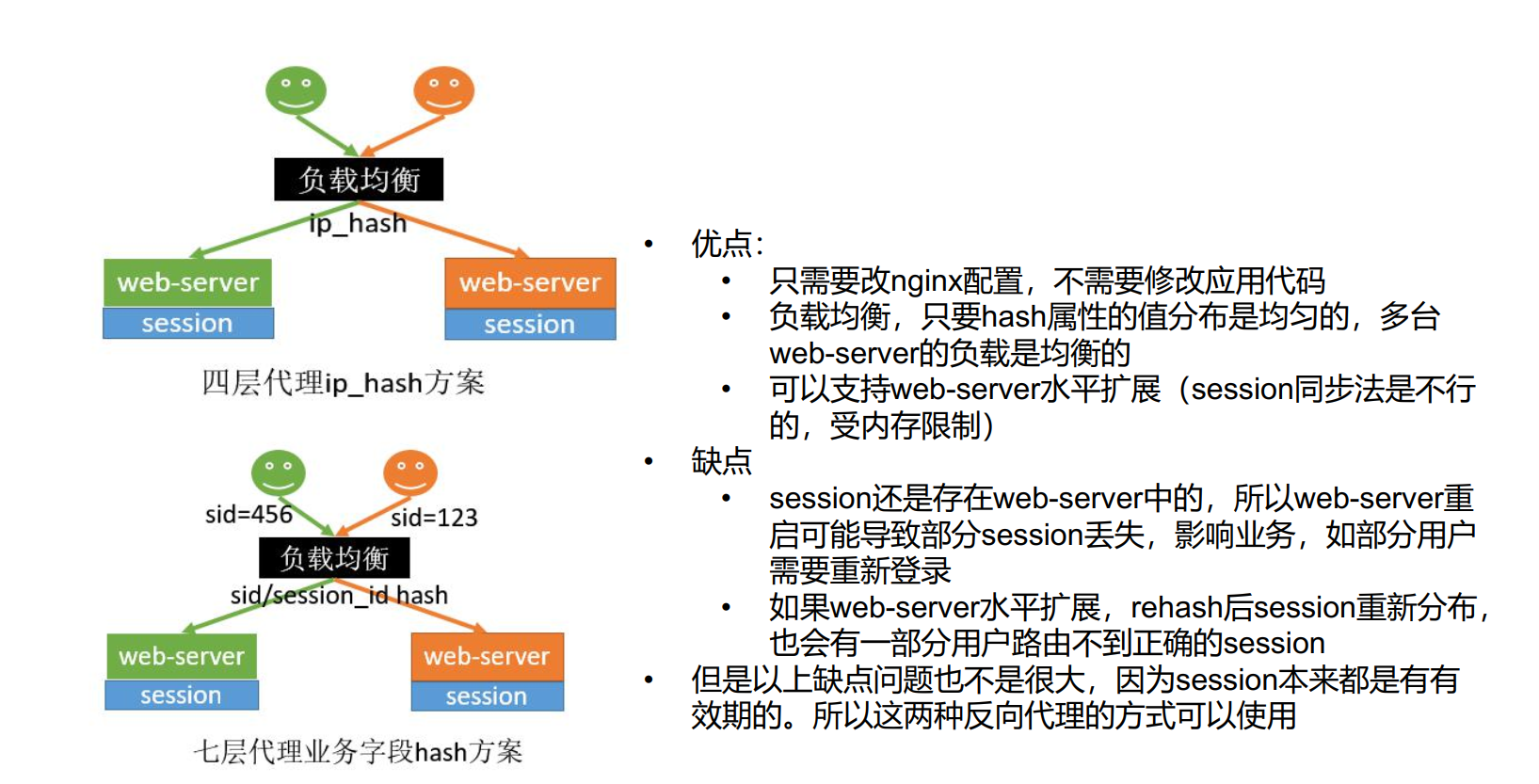 负载均衡
ip_hash
web-server
session
web-server
session
四层代理ip_hash方案

sid=456
sid=123
负载均衡
sid/session_id hash
web-server
session
web-server
session
七层代理业务字段hash方案

• 优点：
  • 只需要改nginx配置，不需要修改应用代码
  • 负载均衡，只要hash属性的值分布是均匀的，多台web-server的负载是均衡的
  • 可以支持web-server水平扩展（session同步法是不行的，受内存限制）
• 缺点
  • session还是存在web-server中的，所以web-server重启可能导致部分session丢失，影响业务，如部分用户需要重新登录
  • 如果web-server水平扩展，rehash后session重新分布，也会有一部分用户路由不到正确的session
• 但是以上缺点问题也不是很大，因为session本来都是有有效期的。所以这两种反向代理的方式可以使用